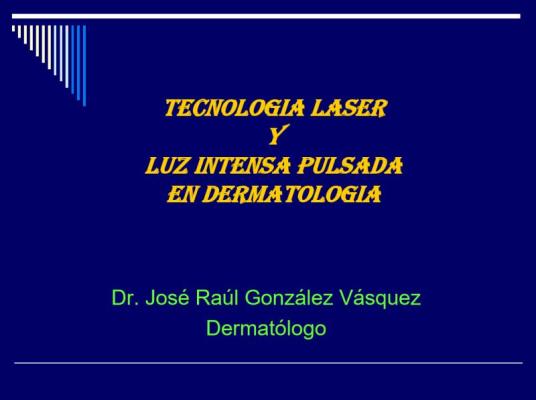 TECNOLOGIA LASER
Y
LUZ INTENSA PULSADA
EN DERMATOLOGIA

Dr. José Raúl González Vásquez
Dermatólogo